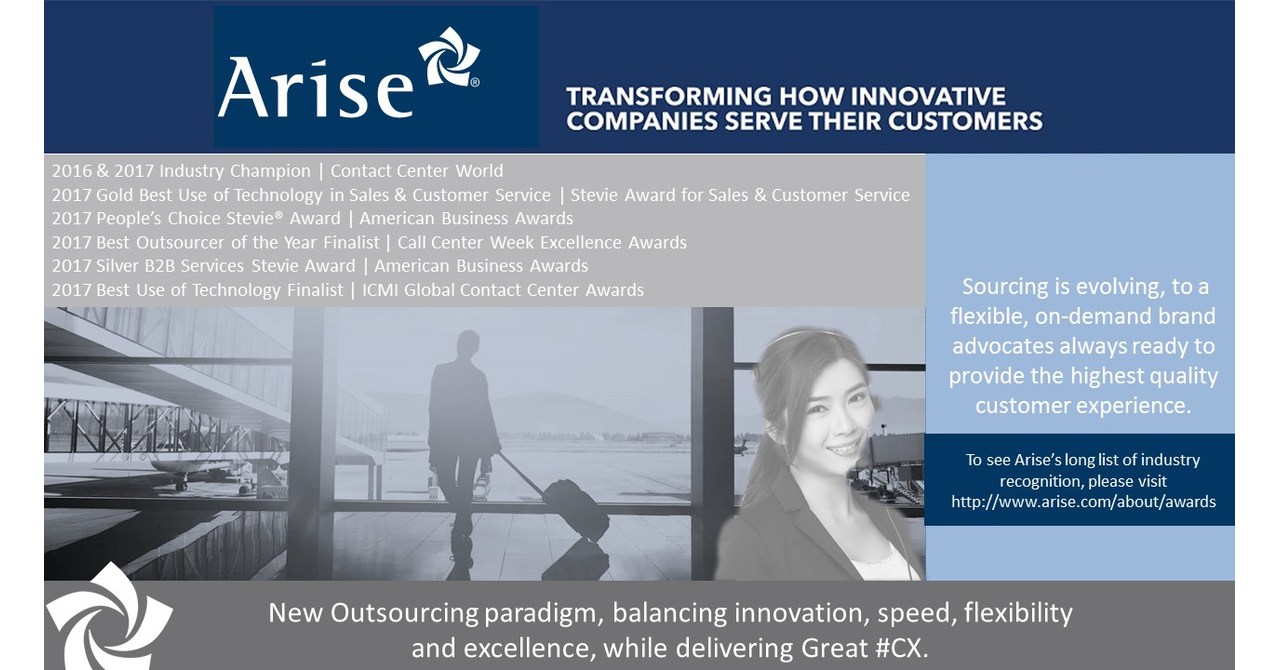 Arise®

TRANSFORMING HOW INNOVATIVE COMPANIES SERVE THEIR CUSTOMERS

2016 & 2017 Industry Champion | Contact Center World
2017 Gold Best Use of Technology in Sales & Customer Service | Stevie Award for Sales & Customer Service
2017 People's Choice Stevie® Award | American Business Awards
2017 Best Outsourcer of the Year Finalist | Call Center Week Excellence Awards
2017 Silver B2B Services Stevie Award | American Business Awards
2017 Best Use of Technology Finalist | ICMI Global Contact Center Awards

Sourcing is evolving, to a flexible, on-demand brand advocates always ready to provide the highest quality customer experience.

To see Arise's long list of industry recognition, please visit http://www.arise.com/about/awards

New Outsourcing paradigm, balancing innovation, speed, flexibility and excellence, while delivering Great #CX.